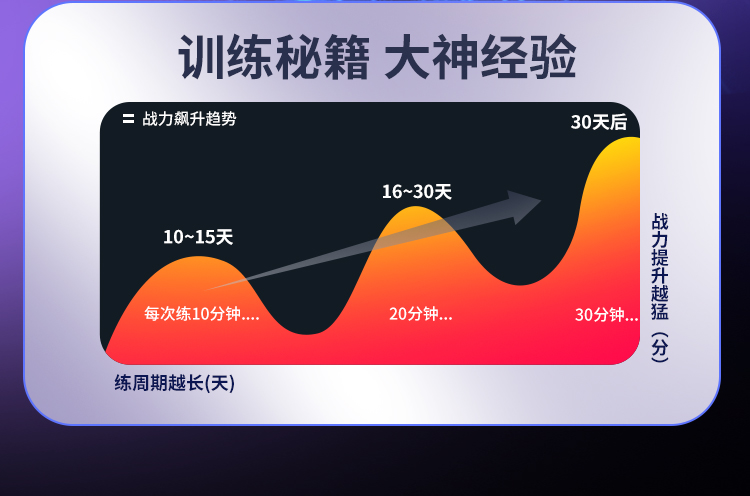 训练秘籍 大神经验

战力飙升趋势

30天后

16~30天

10~15天

每次练10分钟....

20分钟...

30分钟...

战力提升越猛（分）

练周期越长(天)